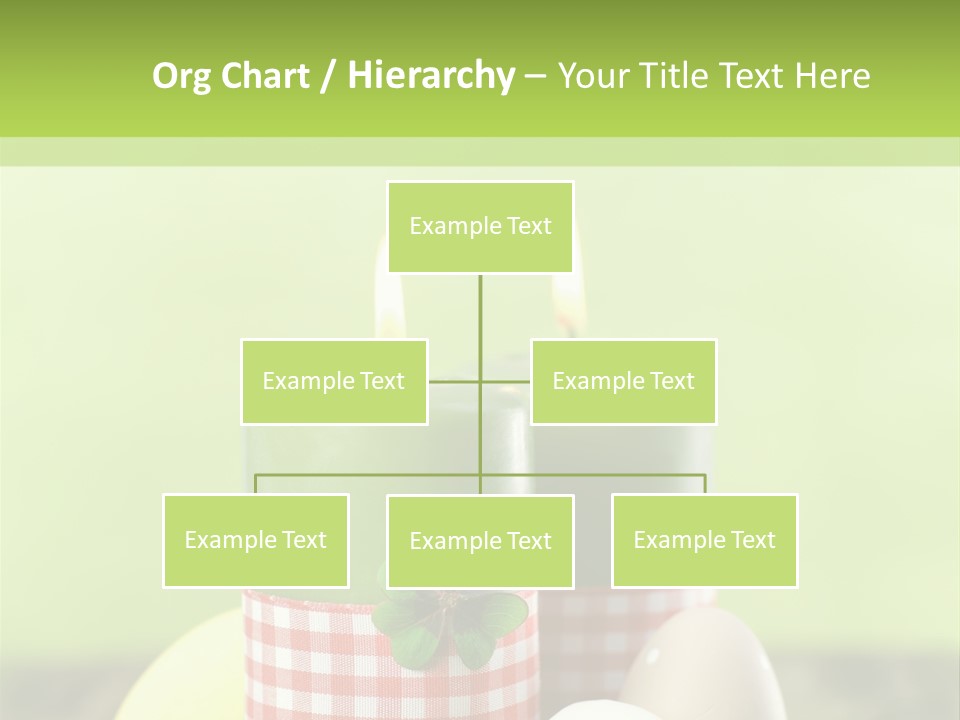 Org Chart / Hierarchy – Your Title Text Here

Example Text

Example Text

Example Text

Example Text

Example Text

Example Text